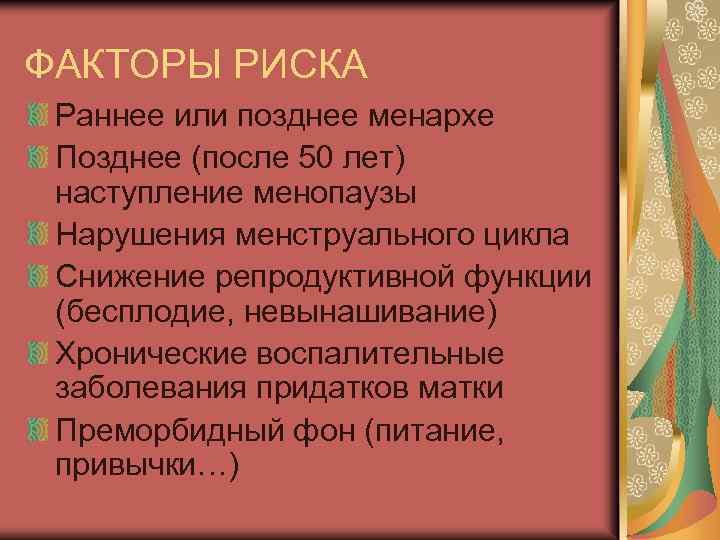 ФАКТОРЫ РИСКА

Раннее или позднее менархе

Позднее (после 50 лет) наступление менопаузы

Нарушения менструального цикла

Снижение репродуктивной функции (бесплодие, невынашивание)

Хронические воспалительные заболевания придатков матки

Преморбидный фон (питание, привычки…)